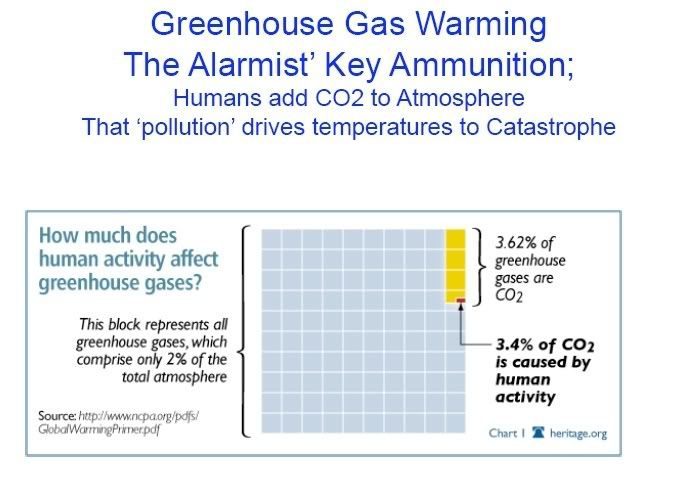 Greenhouse Gas Warming
The Alarmist' Key Ammunition;
Humans add CO2 to Atmosphere
That 'pollution' drives temperatures to Catastrophe

How much does human activity affect greenhouse gases?

This block represents all greenhouse gases, which comprise only 2% of the total atmosphere

Source: http://www.ncpa.org/pdfs/GlobalWarmingPrimer.pdf

3.62% of greenhouse gases are $CO_2$

3.4% of $CO_2$ is caused by human activity

Chart 1 heritage.org